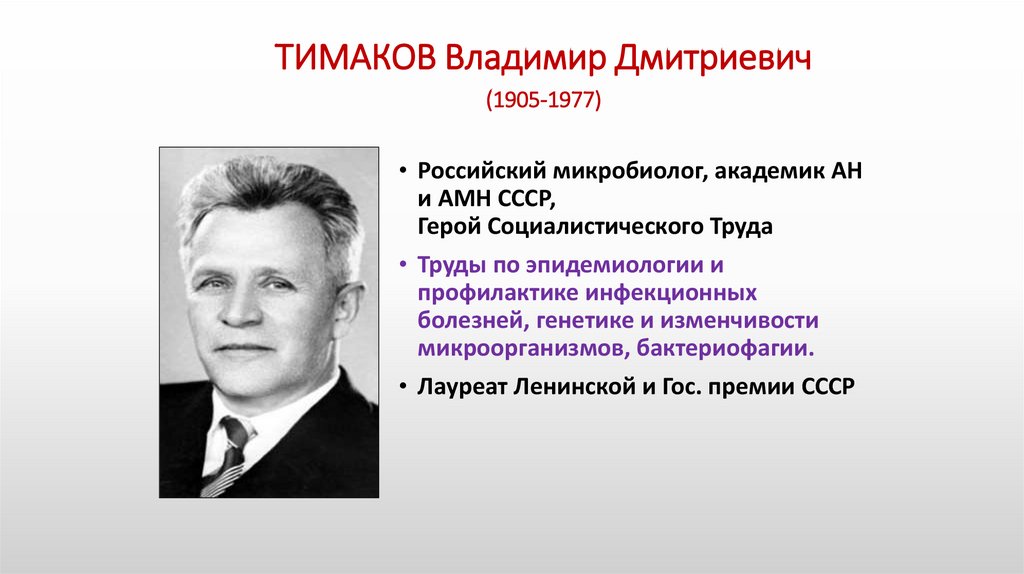 ТИМАКОВ Владимир Дмитриевич
(1905-1977)

• Российский микробиолог, академик АН и АМН СССР,
Герой Социалистического Труда

• Труды по эпидемиологии и профилактике инфекционных болезней, генетике и изменчивости микроорганизмов, бактериофагии.

• Лауреат Ленинской и Гос. премии СССР